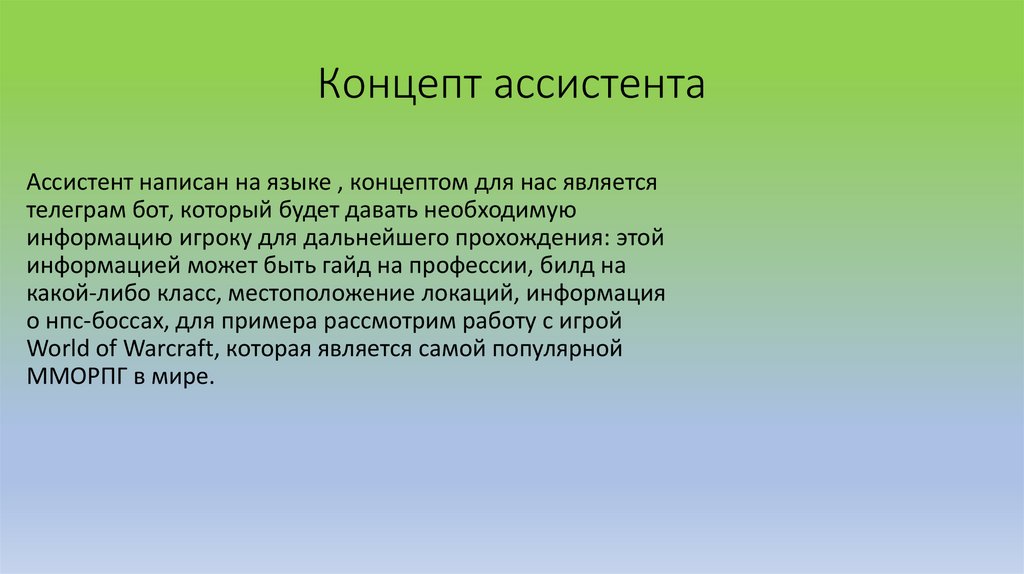 Концепт ассистента

Ассистент написан на языке , концептом для нас является телеграм бот, который будет давать необходимую информацию игроку для дальнейшего прохождения: этой информацией может быть гайд на профессии, билд на какой-либо класс, местоположение локаций, информация о нпс-боссах, для примера рассмотрим работу с игрой World of Warcraft, которая является самой популярной ММОРПГ в мире.